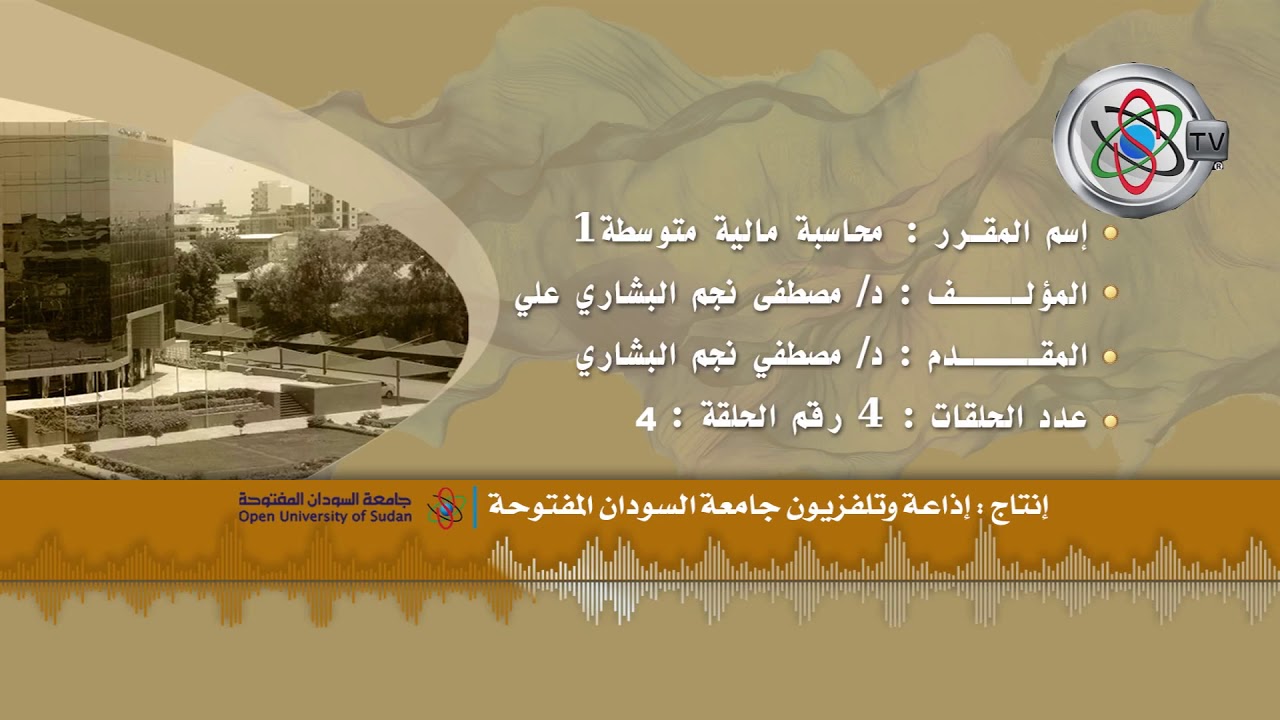 TV

إسم المقرر : محاسبة مالية متوسطة1

المؤلف : د/ مصطفى نجم البشاري علي

المقدم : د/ مصطفي نجم البشاري

عدد الحلقات : 4 رقم الحلقة : 4

إنتاج : إذاعة وتلفزيون جامعة السودان المفتوحة

جامعة السودان المفتوحة
Open University of Sudan